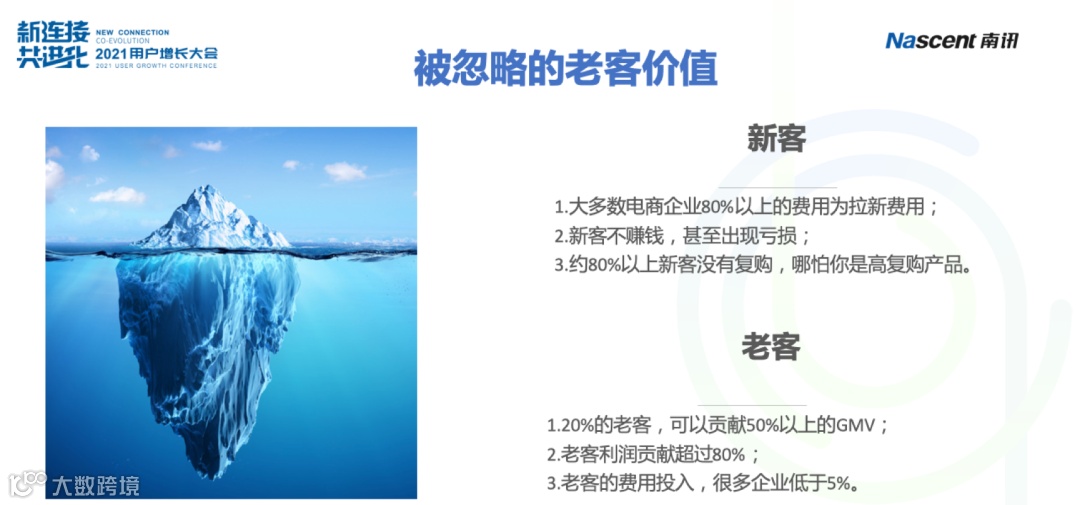 新连接 共进化
NEW CONNECTION
CO-EVOLUTION
2021用户增长大会
2021 USER GROWTH CONFERENCE

Nascent 南讯

被忽略的老客价值

新客

1.大多数电商企业80%以上的费用为拉新费用；
2.新客不赚钱，甚至出现亏损；
3.约80%以上新客没有复购，哪怕你是高复购产品。

老客

1.20%的老客，可以贡献50%以上的GMV；
2.老客利润贡献超过80%；
3.老客的费用投入，很多企业低于5%。

大数跨境